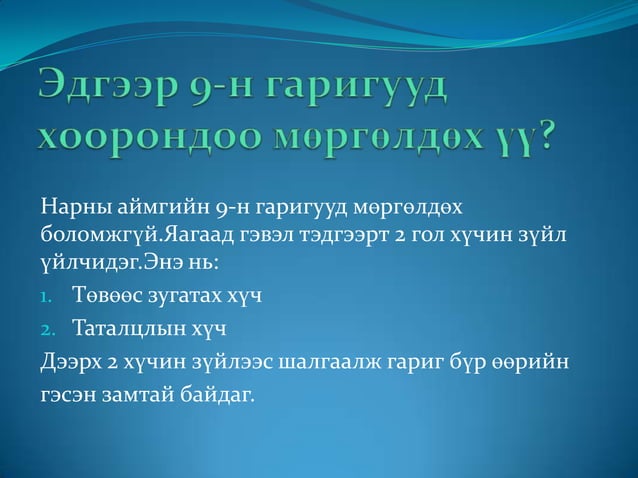 Эдгээр 9-н гаригууд хоорондоо мөргөлдөх үү?

Нарны аймгийн 9-н гаригууд мөргөлдөх боломжгүй.Яагаад гэвэл тэдгээрт 2 гол хүчин зүйл үйлчидэг.Энэ нь:

1. Төвөөс зугатах хүч
2. Таталцлын хүч

Дээрх 2 хүчин зүйлээс шалгаалж гариг бүр өөрийн гэсэн замтай байдаг.